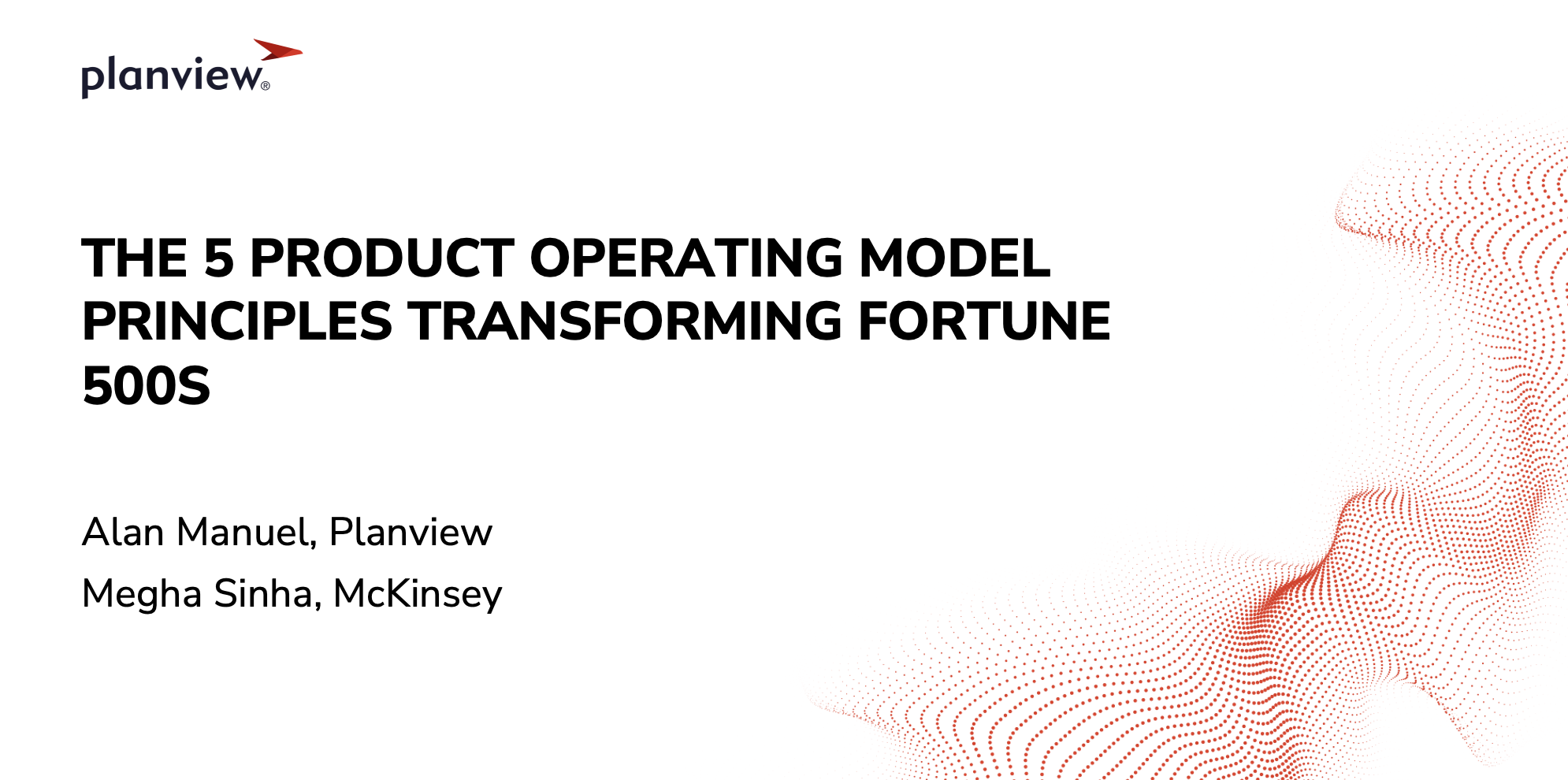 planview®

THE 5 PRODUCT OPERATING MODEL PRINCIPLES TRANSFORMING FORTUNE 500S

Alan Manuel, Planview

Megha Sinha, McKinsey